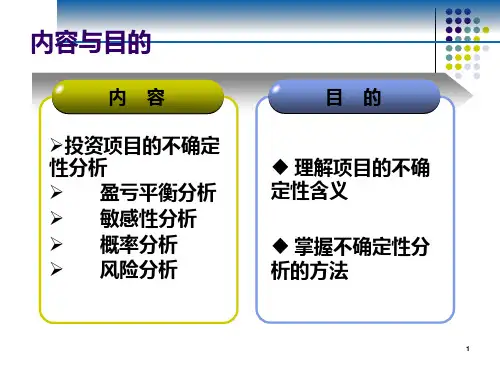 内容与目的

内　容

➢投资项目的不确定性分析
➢　　盈亏平衡分析
➢　　敏感性分析
➢　　概率分析
➢　　风险分析

目　的

◆ 理解项目的不确定性含义

◆ 掌握不确定性分析的方法

1